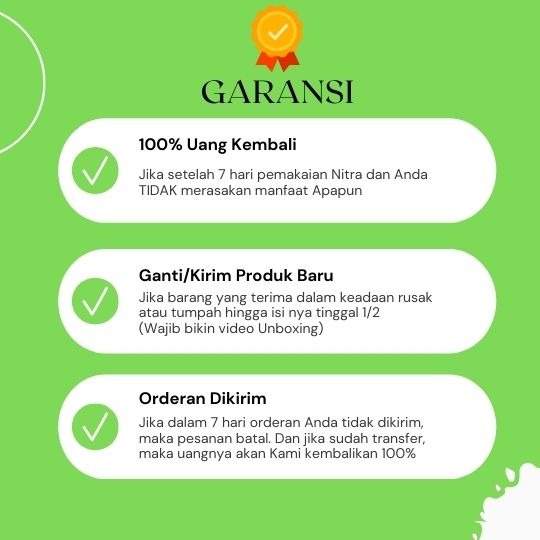 GARANSI

100% Uang Kembali

Jika setelah 7 hari pemakaian Nitra dan Anda TIDAK merasakan manfaat Apapun

Ganti/Kirim Produk Baru

Jika barang yang terima dalam keadaan rusak atau tumpah hingga isi nya tinggal 1/2 (Wajib bikin video Unboxing)

Orderan Dikirim

Jika dalam 7 hari orderan Anda tidak dikirim, maka pesanan batal. Dan jika sudah transfer, maka uangnya akan Kami kembalikan 100%